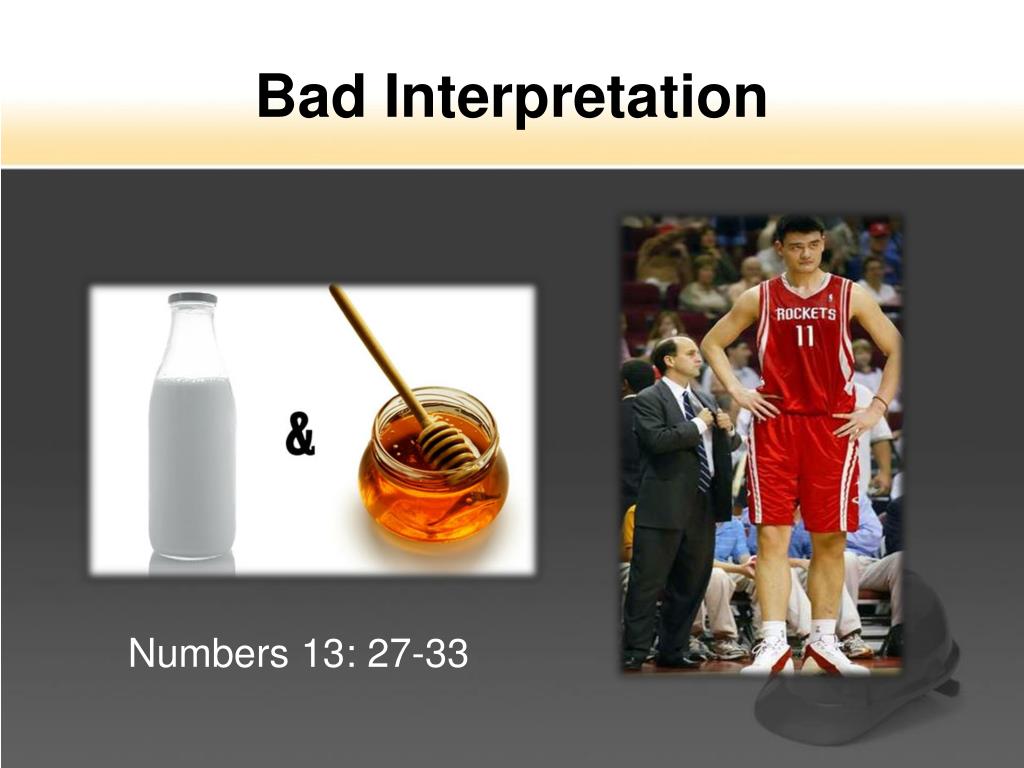 Bad Interpretation

&

ROCKETS
11

Numbers 13: 27-33